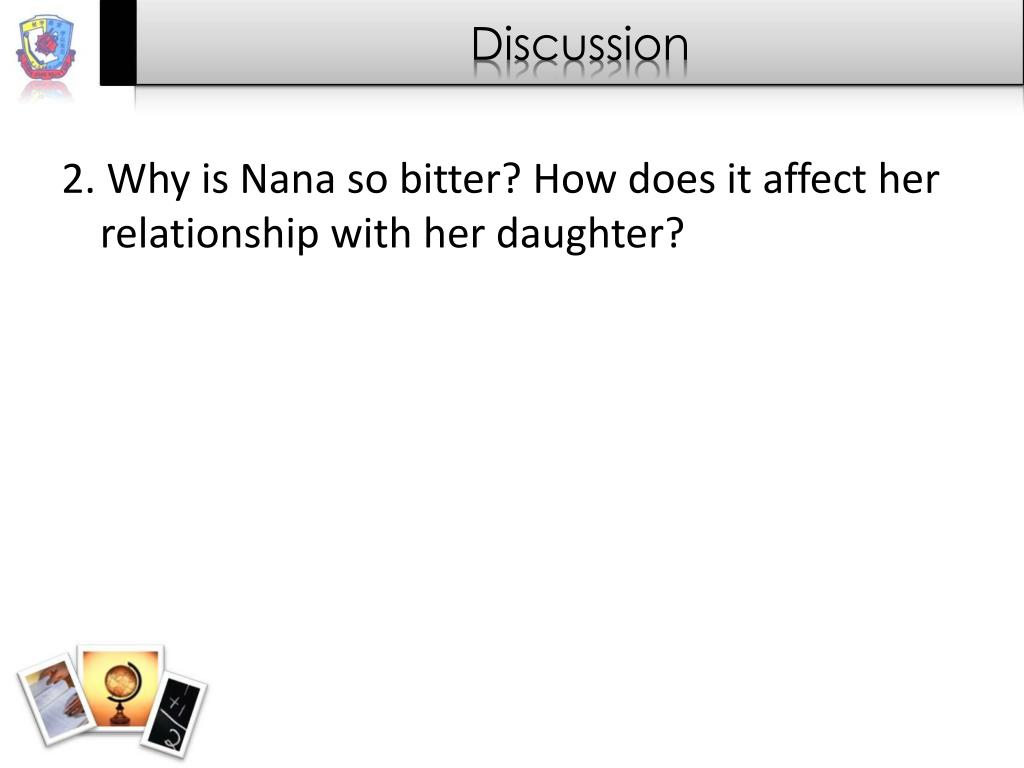 Discussion

2. Why is Nana so bitter? How does it affect her relationship with her daughter?